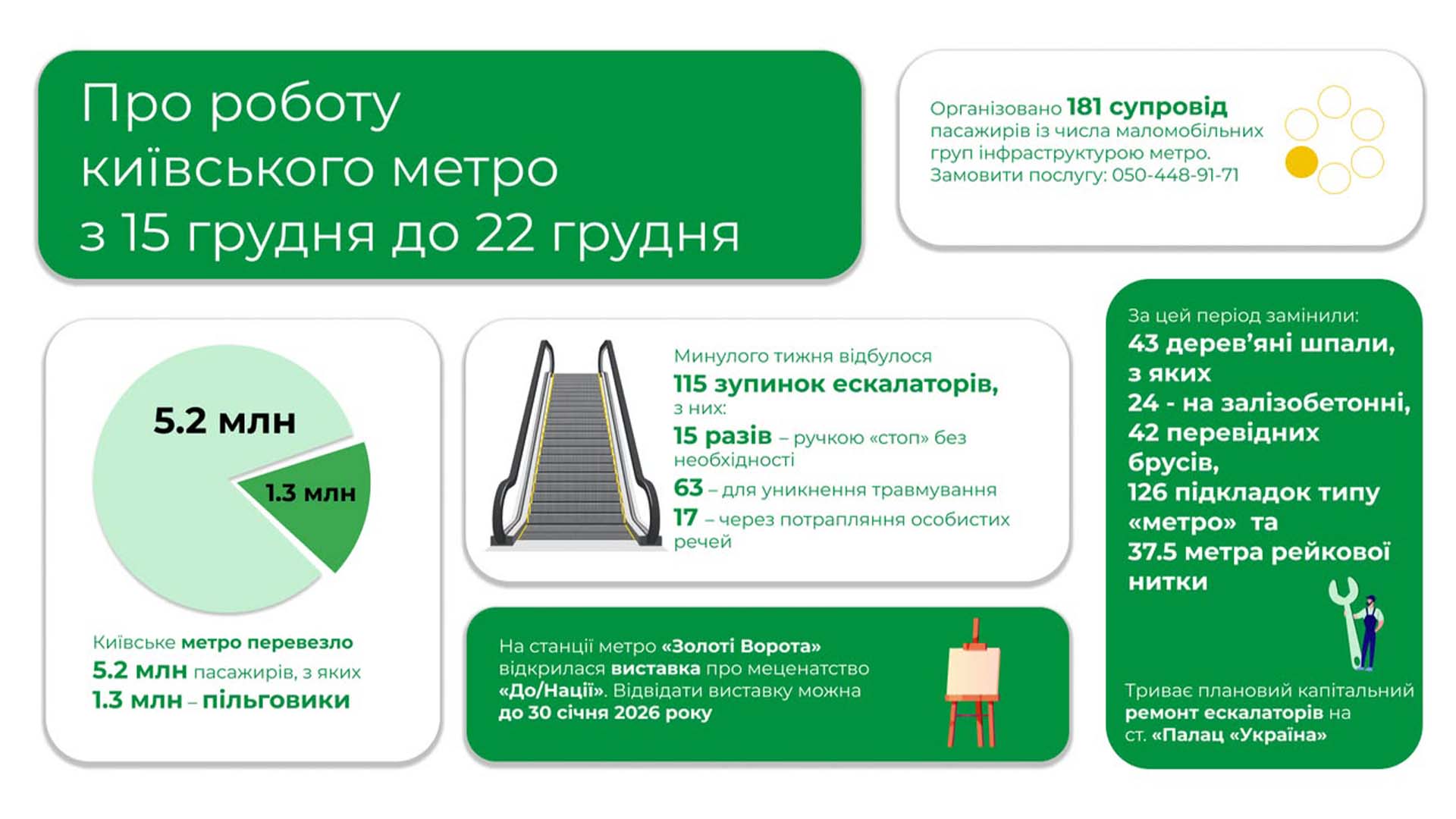 Про роботу київського метро з 15 грудня до 22 грудня

Організовано 181 супровід пасажирів із числа маломобільних груп інфраструктурою метро. Замовити послугу: 050-448-91-71

5.2 млн
1.3 млн

Київське метро перевезло 5.2 млн пасажирів, з яких 1.3 млн – пільговики

Минулого тижня відбулося 115 зупинок ескалаторів, з них:
15 разів – ручкою «стоп» без необхідності
63 – для уникнення травмування
17 – через потрапляння особистих речей

На станції метро «Золоті Ворота» відкрилася виставка про меценатство «До/Нації». Відвідати виставку можна до 30 січня 2026 року

За цей період замінили:
43 дерев'яні шпали, з яких
24 - на залізобетонні,
42 перевідних брусів,
126 підкладок типу «метро» та
37.5 метра рейкової нитки

Триває плановий капітальний ремонт ескалаторів на ст. «Палац «Україна»